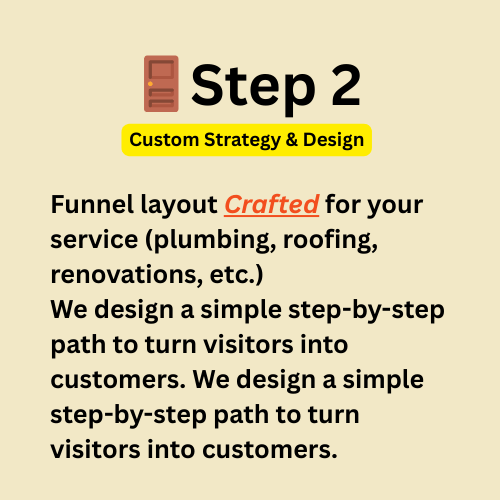 Step 2

Custom Strategy & Design

Funnel layout Crafted for your service (plumbing, roofing, renovations, etc.)
We design a simple step-by-step path to turn visitors into customers. We design a simple step-by-step path to turn visitors into customers.